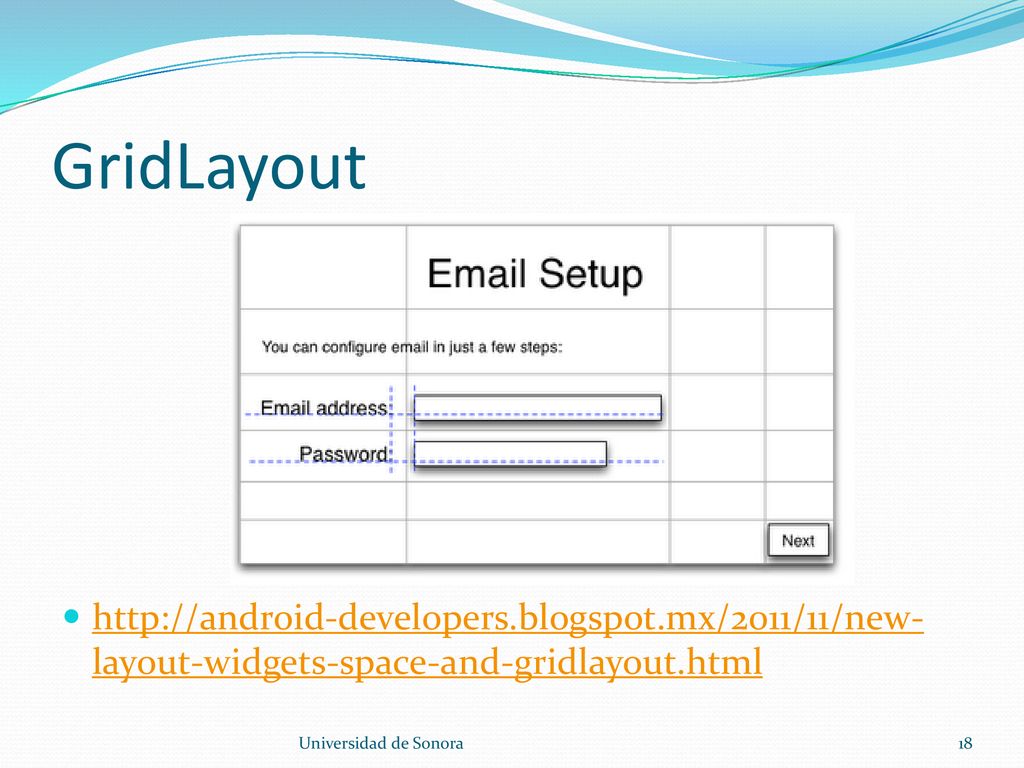 GridLayout

Email Setup

You can configure email in just a few steps:

Email address:

Password:

Next

http://android-developers.blogspot.mx/2011/11/new-layout-widgets-space-and-gridlayout.html

Universidad de Sonora

18